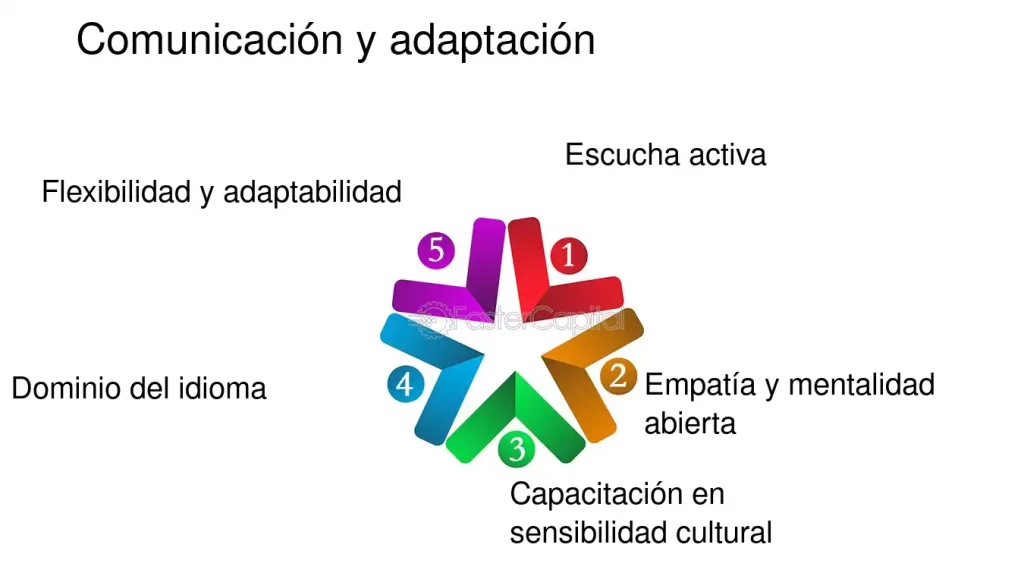 Comunicación y adaptación

Escucha activa

Flexibilidad y adaptabilidad

5

1

FasterCapital

Dominio del idioma

4

2

Empatía y mentalidad abierta

3

Capacitación en sensibilidad cultural